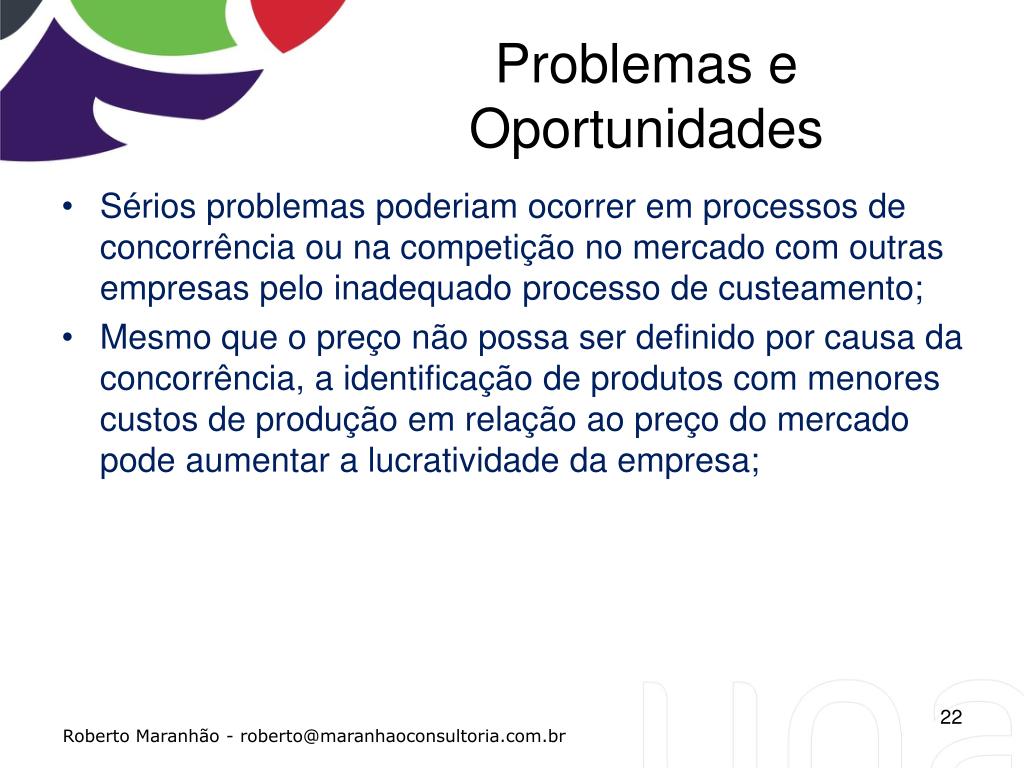 Problemas e Oportunidades

• Sérios problemas poderiam ocorrer em processos de concorrência ou na competição no mercado com outras empresas pelo inadequado processo de custeamento;
• Mesmo que o preço não possa ser definido por causa da concorrência, a identificação de produtos com menores custos de produção em relação ao preço do mercado pode aumentar a lucratividade da empresa;

22

Roberto Maranhão - roberto@maranhaoconsultoria.com.br